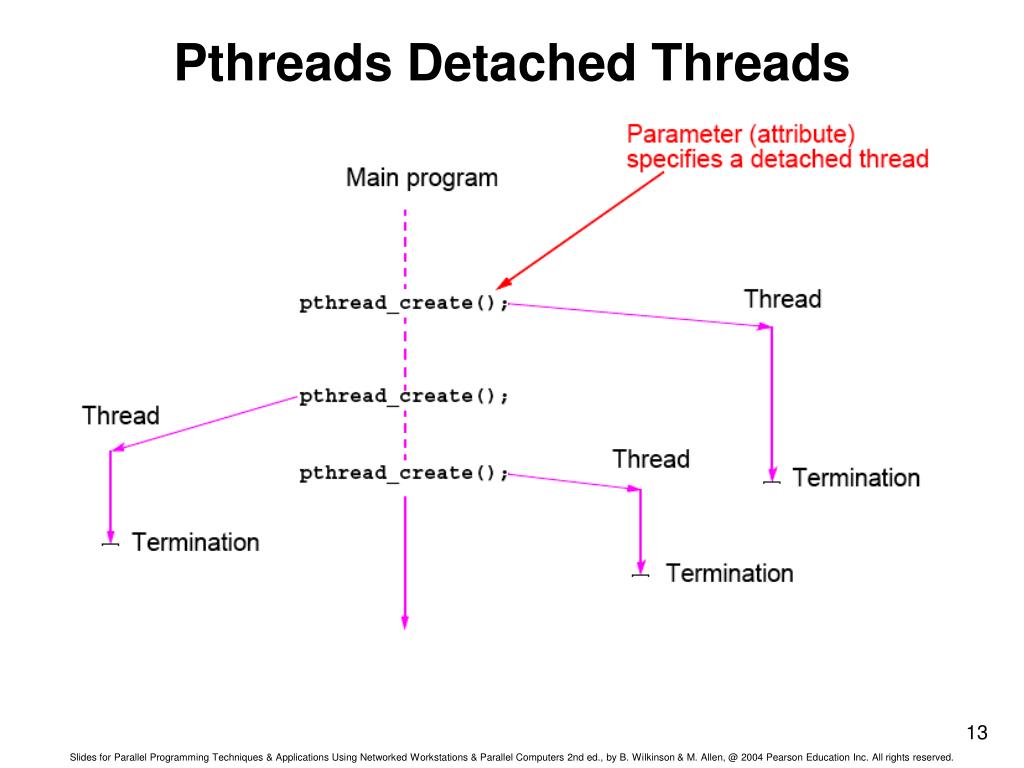 Pthreads Detached Threads

Parameter (attribute) specifies a detached thread

Main program

pthread_create();

Thread

pthread_create();

Thread

pthread_create();

Thread

Termination

Termination

Termination

13

Slides for Parallel Programming Techniques & Applications Using Networked Workstations & Parallel Computers 2nd ed., by B. Wilkinson & M. Allen, @ 2004 Pearson Education Inc. All rights reserved.